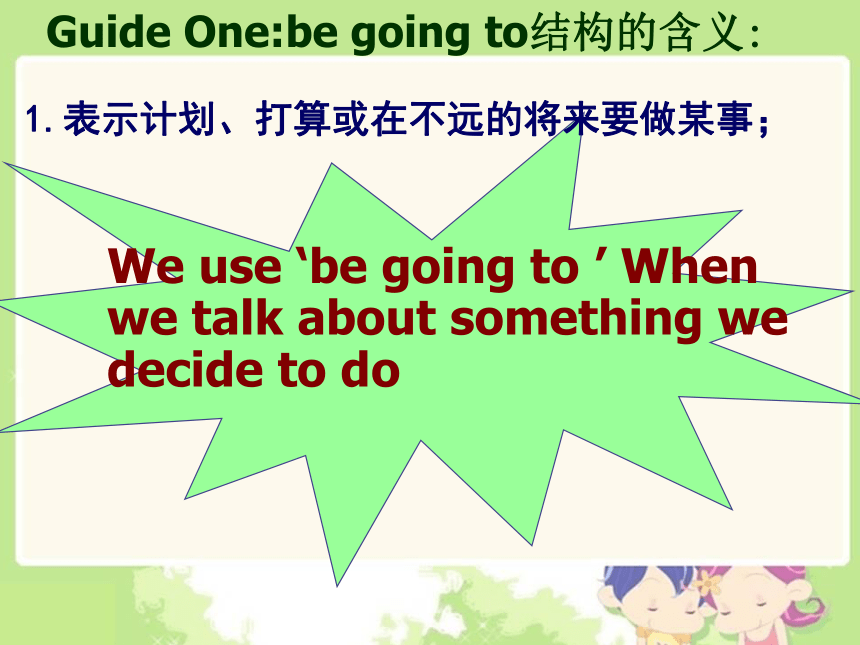 Guide One:be going to结构的含义:

1. 表示计划、打算或在不远的将来要做某事;

We use ‘be going to ’ When we talk about something we decide to do